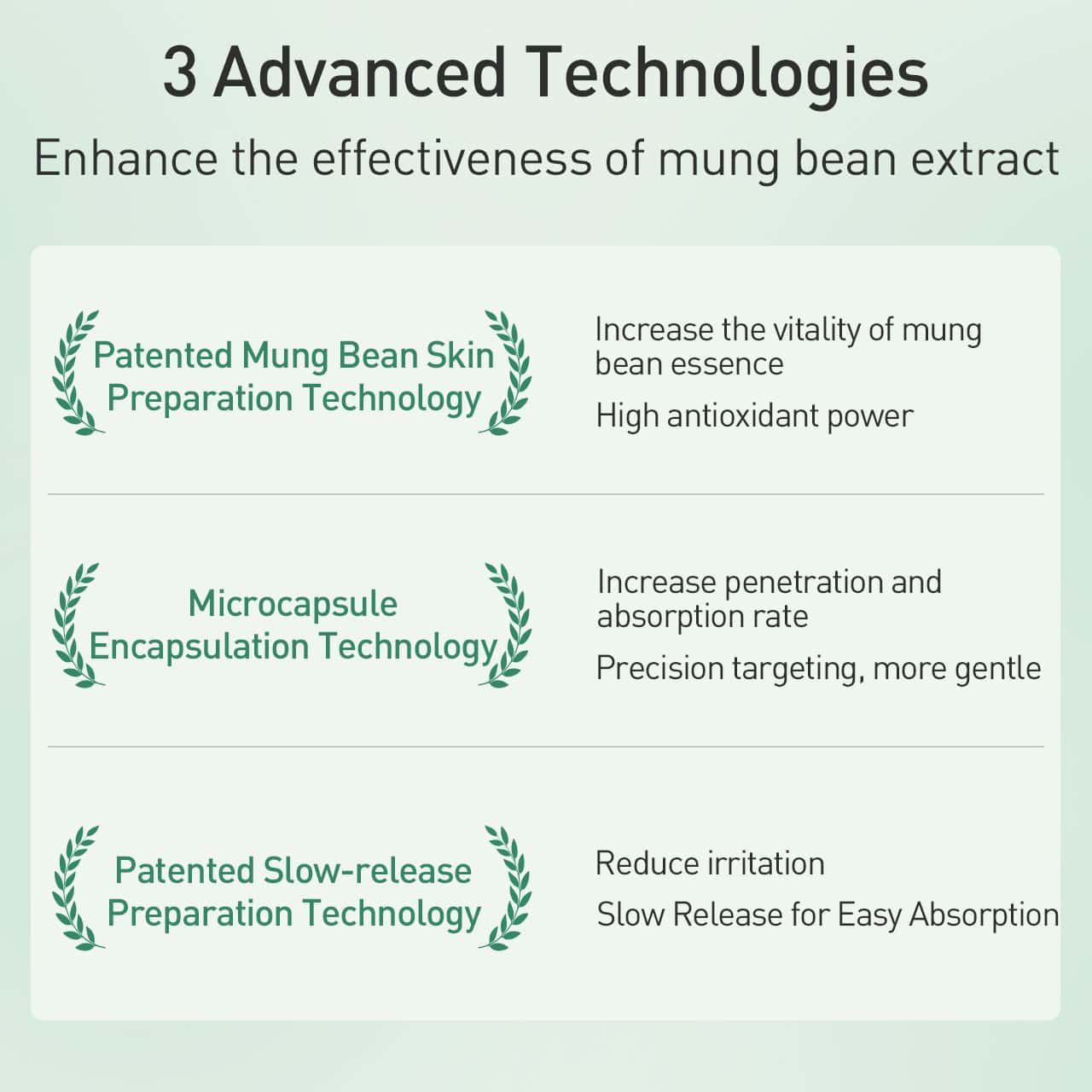 3 Advanced Technologies

Enhance the effectiveness of mung bean extract

Patented Mung Bean Skin Preparation Technology

Increase the vitality of mung bean essence

High antioxidant power

Microcapsule Encapsulation Technology

Increase penetration and absorption rate

Precision targeting, more gentle

Patented Slow-release Preparation Technology

Reduce irritation

Slow Release for Easy Absorption